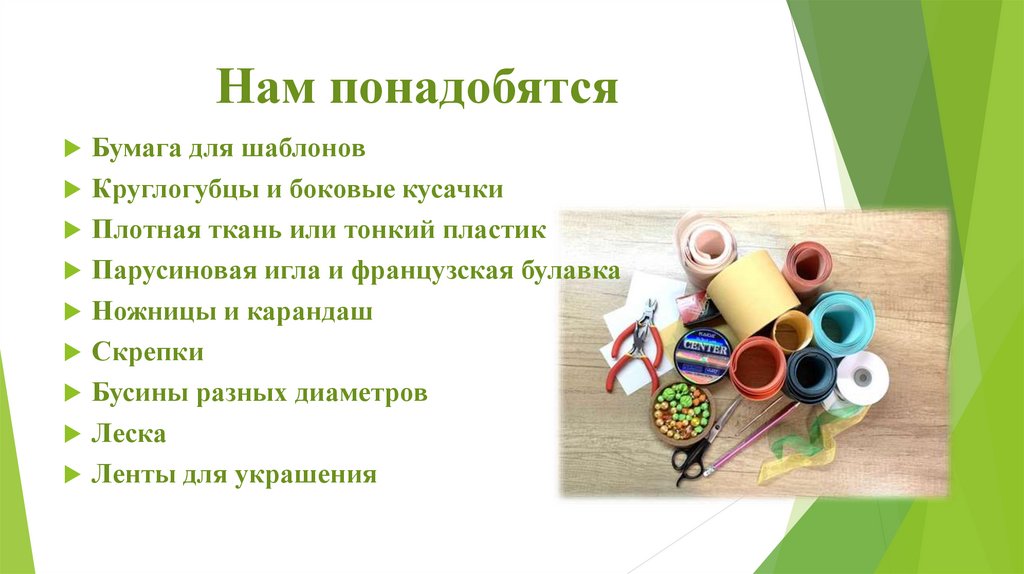 Нам понадобятся

Бумага для шаблонов
Круглогубцы и боковые кусачки
Плотная ткань или тонкий пластик
Парусиновая игла и французская булавка
Ножницы и карандаш
Скрепки
Бусины разных диаметров
Леска
Ленты для украшения

CENTER